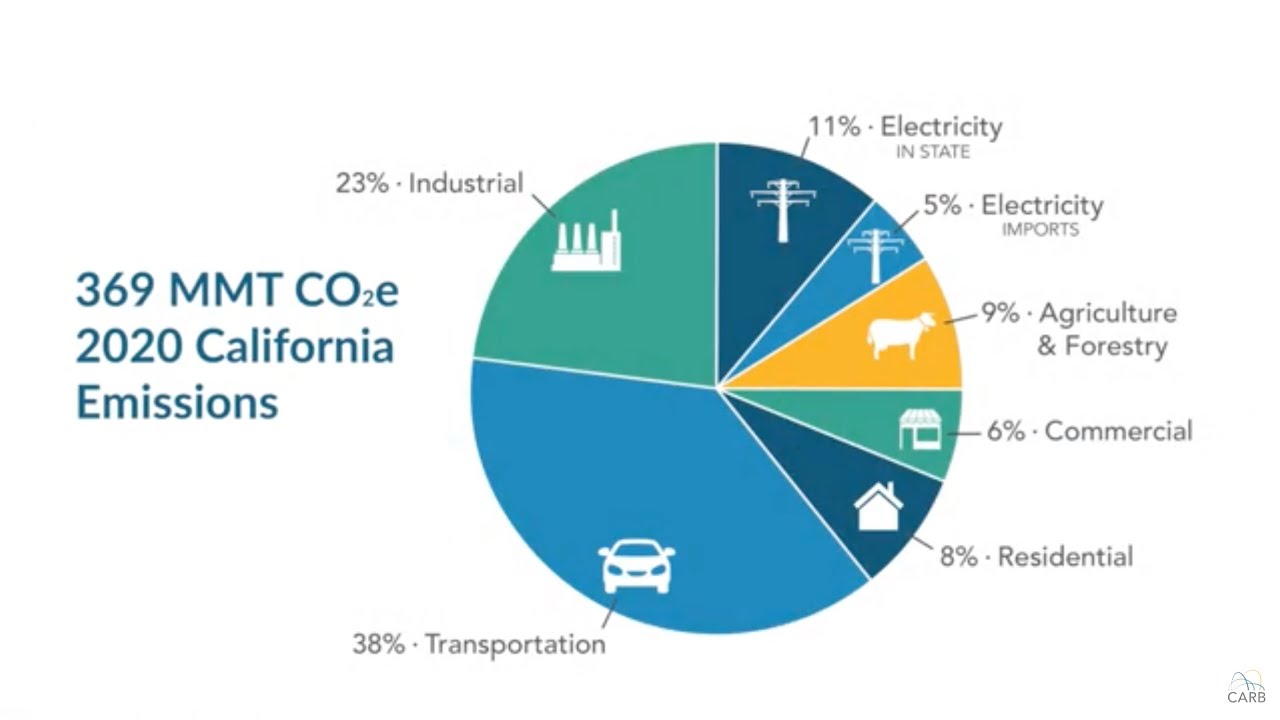 369 MMT $CO_2e$
2020 California Emissions

23% · Industrial

11% · Electricity
IN STATE

5% · Electricity
IMPORTS

9% · Agriculture & Forestry

6% · Commercial

8% · Residential

38% · Transportation

CARB